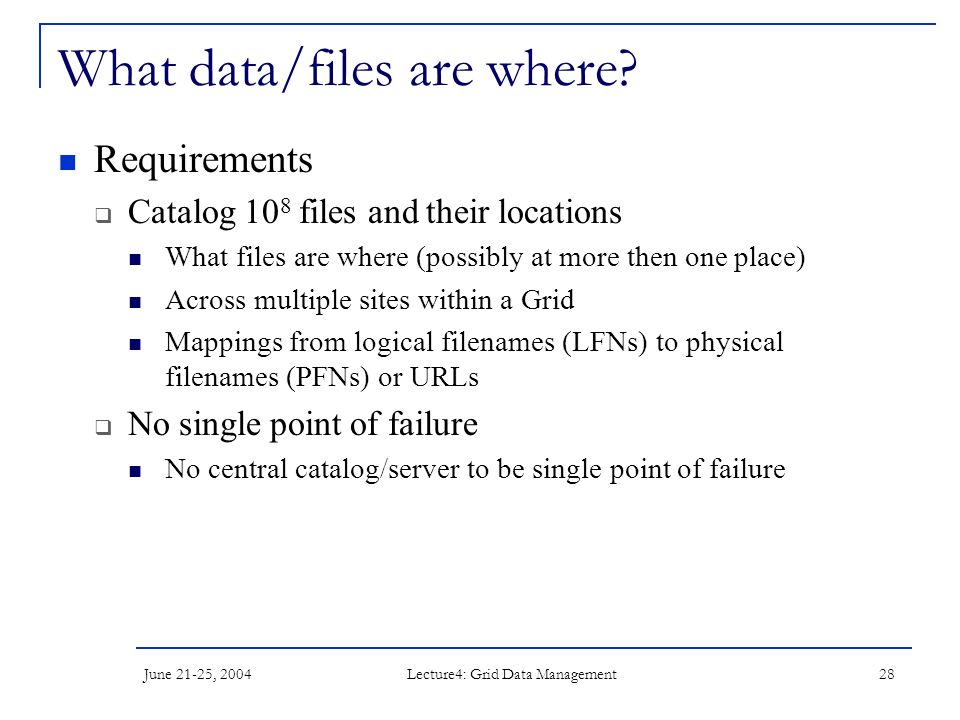 What data/files are where?

Requirements

Catalog $10^8$ files and their locations

What files are where (possibly at more then one place)

Across multiple sites within a Grid

Mappings from logical filenames (LFNs) to physical filenames (PFNs) or URLs

No single point of failure

No central catalog/server to be single point of failure

June 21-25, 2004

Lecture4: Grid Data Management

28